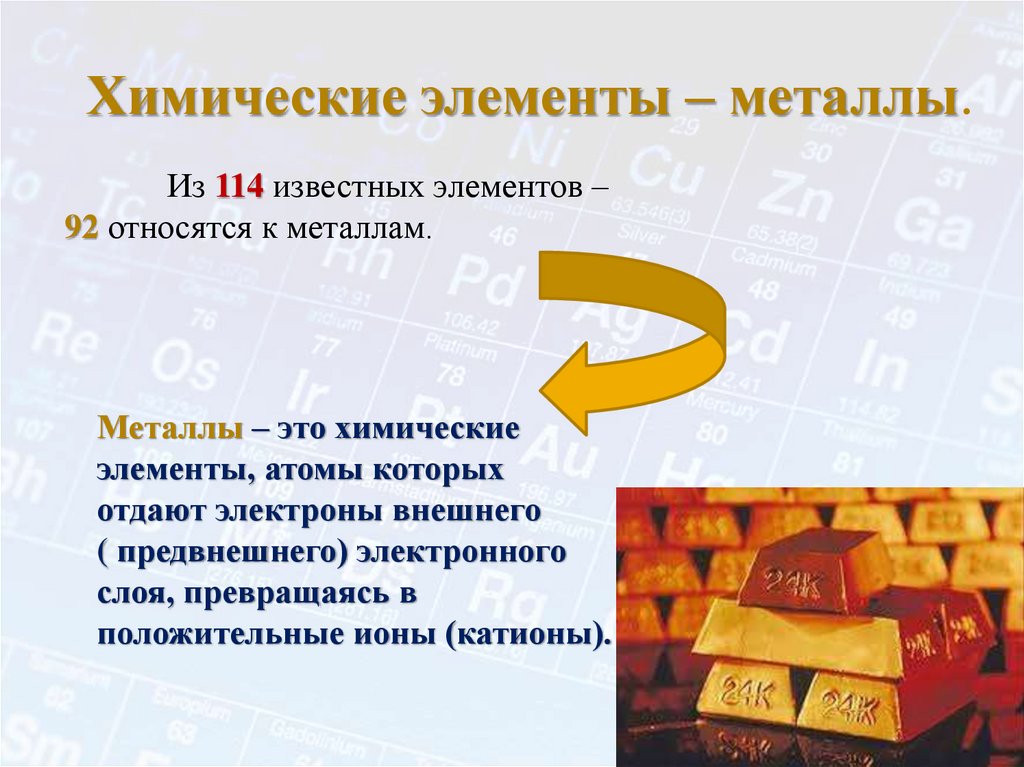 Химические элементы – металлы.

Из 114 известных элементов – 92 относятся к металлам.

Металлы – это химические элементы, атомы которых отдают электроны внешнего ( предвнешнего) электронного слоя, превращаясь в положительные ионы (катионы).

24K

24K

24K